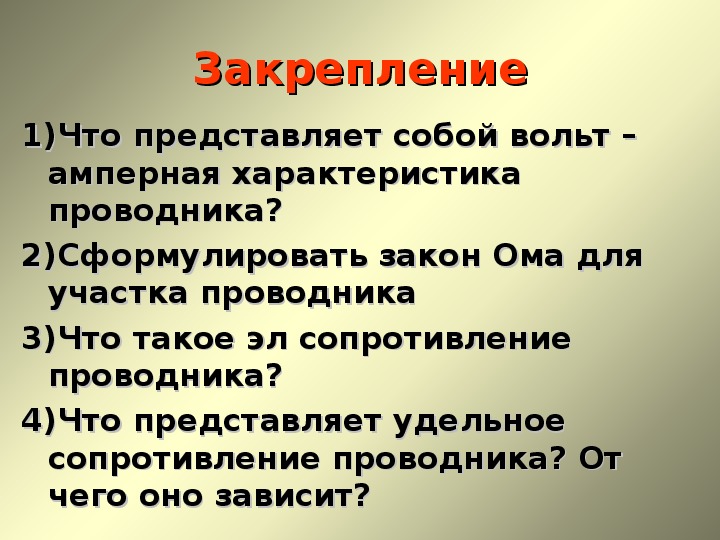 Закрепление

1)Что представляет собой вольт – амперная характеристика проводника?

2)Сформулировать закон Ома для участка проводника

3)Что такое эл сопротивление проводника?

4)Что представляет удельное сопротивление проводника? От чего оно зависит?